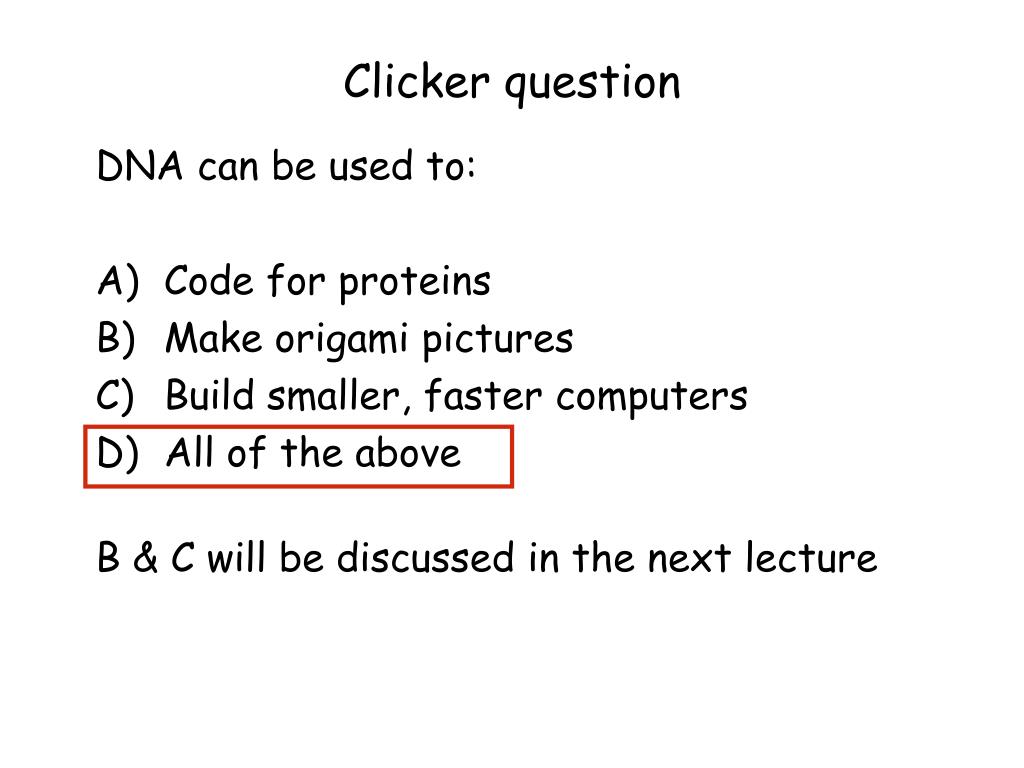 Clicker question

DNA can be used to:

A) Code for proteins
B) Make origami pictures
C) Build smaller, faster computers
D) All of the above

B & C will be discussed in the next lecture